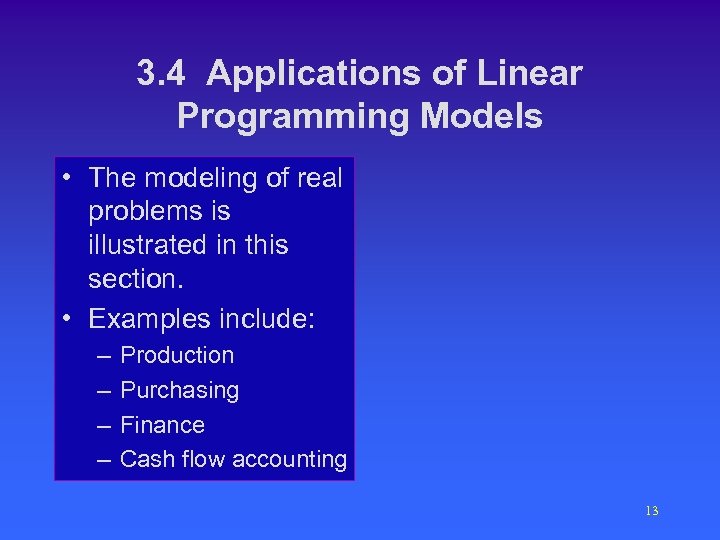 3.4 Applications of Linear Programming Models

• The modeling of real problems is illustrated in this section.
• Examples include:
– Production
– Purchasing
– Finance
– Cash flow accounting

13